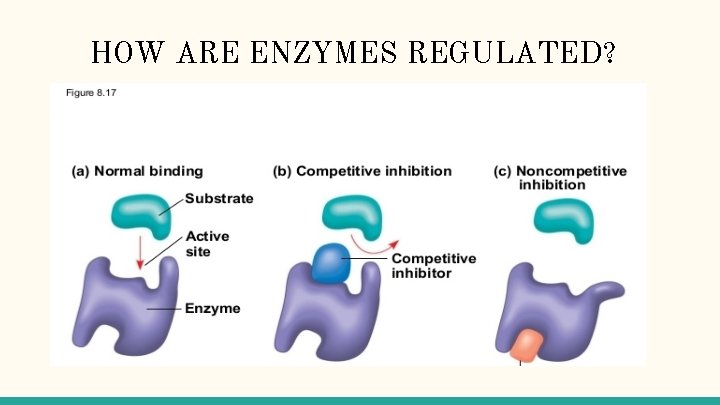 HOW ARE ENZYMES REGULATED?

Figure 8.17

(a) Normal binding

Substrate

Active site

Enzyme

(b) Competitive inhibition

Competitive inhibitor

(c) Noncompetitive inhibition